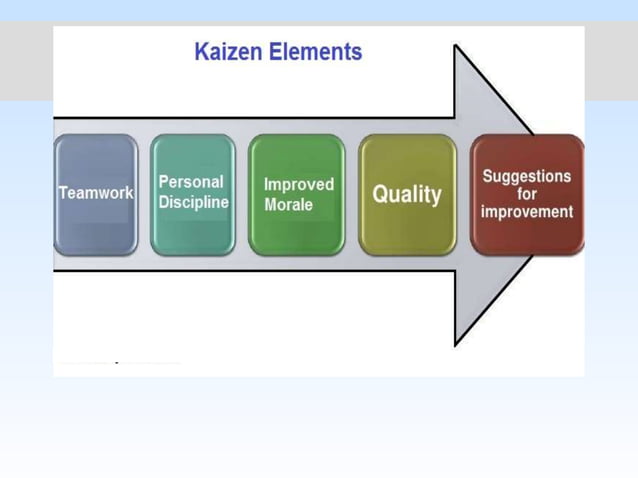 Kaizen Elements

Teamwork

Personal Discipline

Improved Morale

Quality

Suggestions for improvement